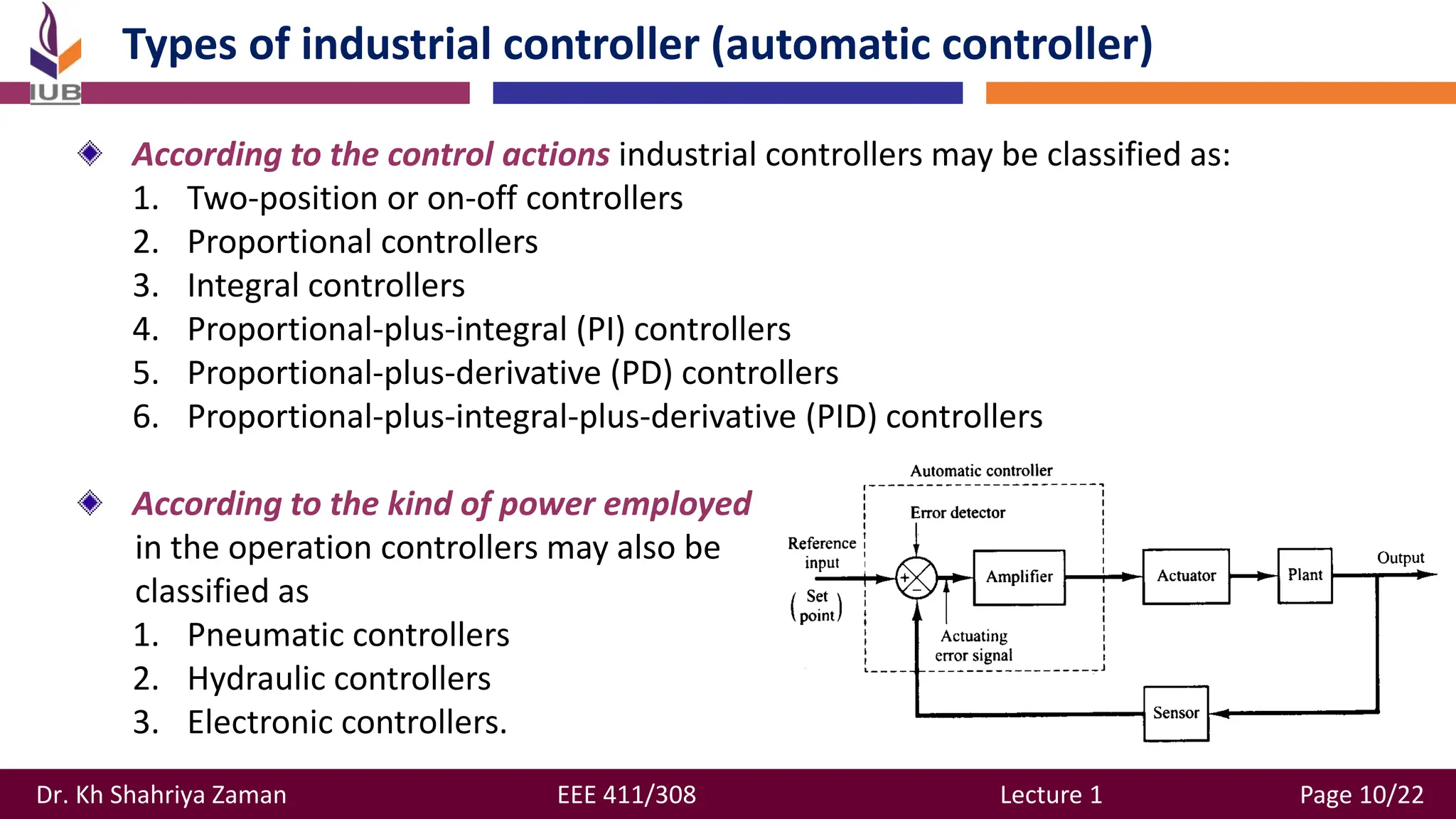 IUB

Types of industrial controller (automatic controller)

According to the control actions industrial controllers may be classified as:
1. Two-position or on-off controllers
2. Proportional controllers
3. Integral controllers
4. Proportional-plus-integral (PI) controllers
5. Proportional-plus-derivative (PD) controllers
6. Proportional-plus-integral-plus-derivative (PID) controllers

According to the kind of power employed in the operation controllers may also be classified as
1. Pneumatic controllers
2. Hydraulic controllers
3. Electronic controllers.

Automatic controller
Error detector
Reference input
(Set point)
+
−
Amplifier
Actuating error signal
Actuator
Plant
Output
Sensor

Dr. Kh Shahriya Zaman
EEE 411/308
Lecture 1
Page 10/22